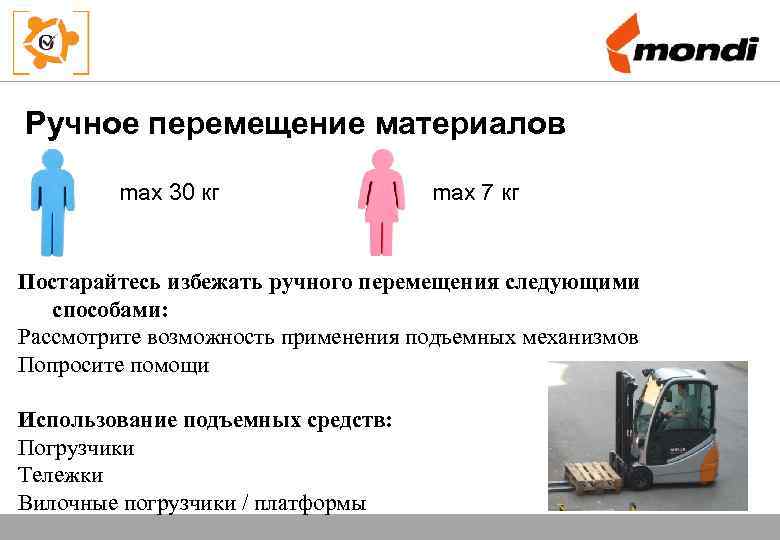 mondi

Ручное перемещение материалов

max 30 кг

max 7 кг

Постарайтесь избежать ручного перемещения следующими способами:
Рассмотрите возможность применения подъемных механизмов
Попросите помощи

Использование подъемных средств:
Погрузчики
Тележки
Вилочные погрузчики / платформы